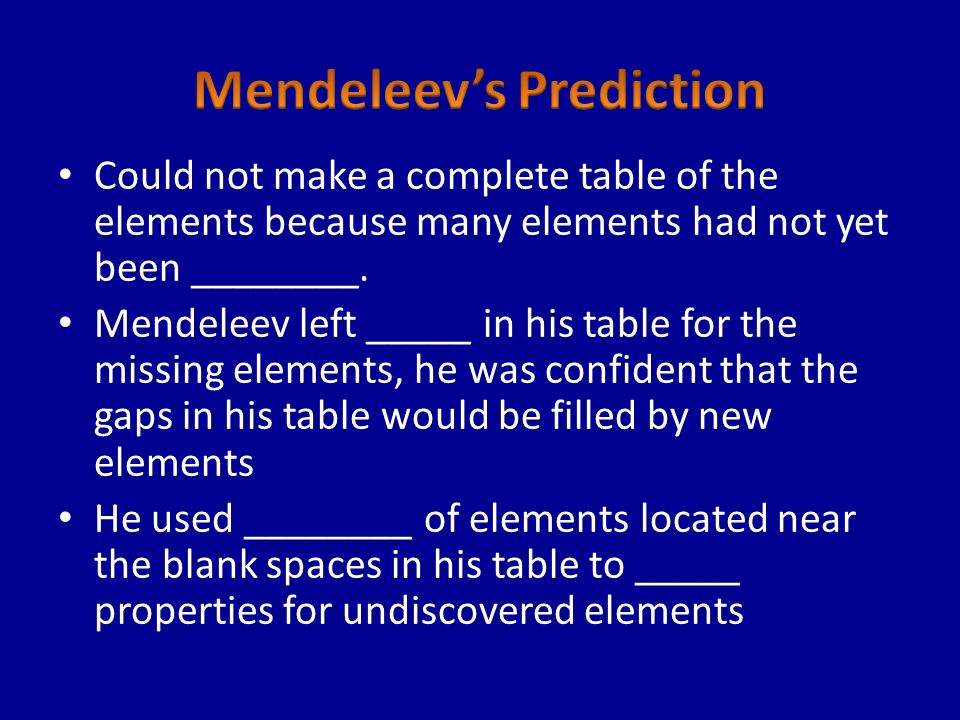 Mendeleev's Prediction

• Could not make a complete table of the elements because many elements had not yet been ________.

• Mendeleev left _____ in his table for the missing elements, he was confident that the gaps in his table would be filled by new elements

• He used ________ of elements located near the blank spaces in his table to _____ properties for undiscovered elements